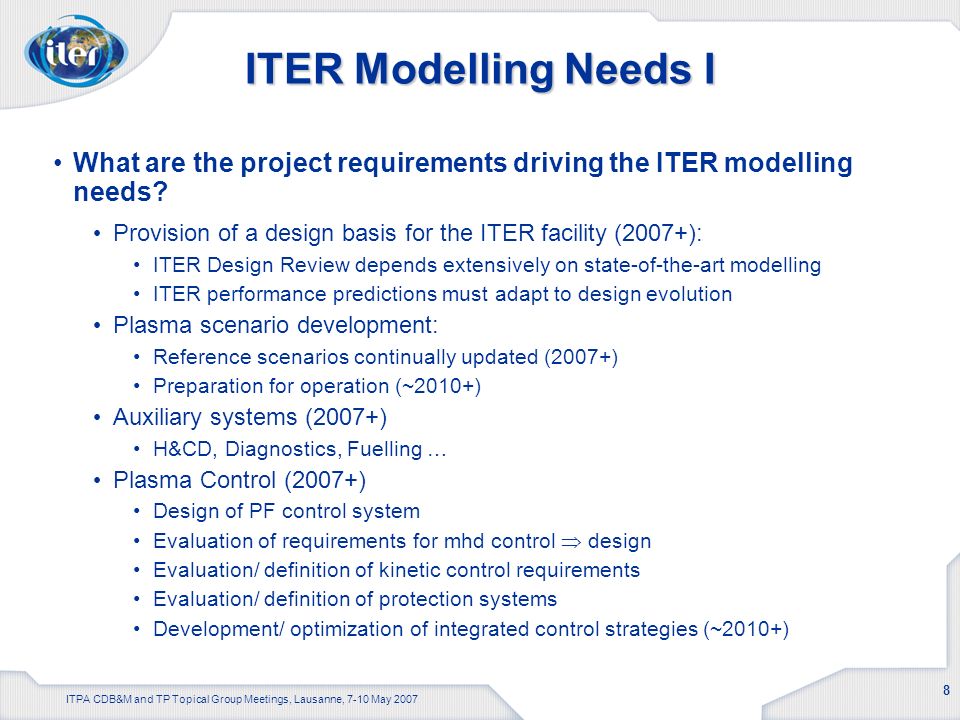 iter

ITER Modelling Needs I

• What are the project requirements driving the ITER modelling needs?
  • Provision of a design basis for the ITER facility (2007+):
    • ITER Design Review depends extensively on state-of-the-art modelling
    • ITER performance predictions must adapt to design evolution
  • Plasma scenario development:
    • Reference scenarios continually updated (2007+)
    • Preparation for operation (~2010+)
  • Auxiliary systems (2007+)
    • H&CD, Diagnostics, Fuelling …
  • Plasma Control (2007+)
    • Design of PF control system
    • Evaluation of requirements for mhd control $\Rightarrow$ design
    • Evaluation/ definition of kinetic control requirements
    • Evaluation/ definition of protection systems
    • Development/ optimization of integrated control strategies (~2010+)

ITPA CDB&M and TP Topical Group Meetings, Lausanne, 7-10 May 2007

8